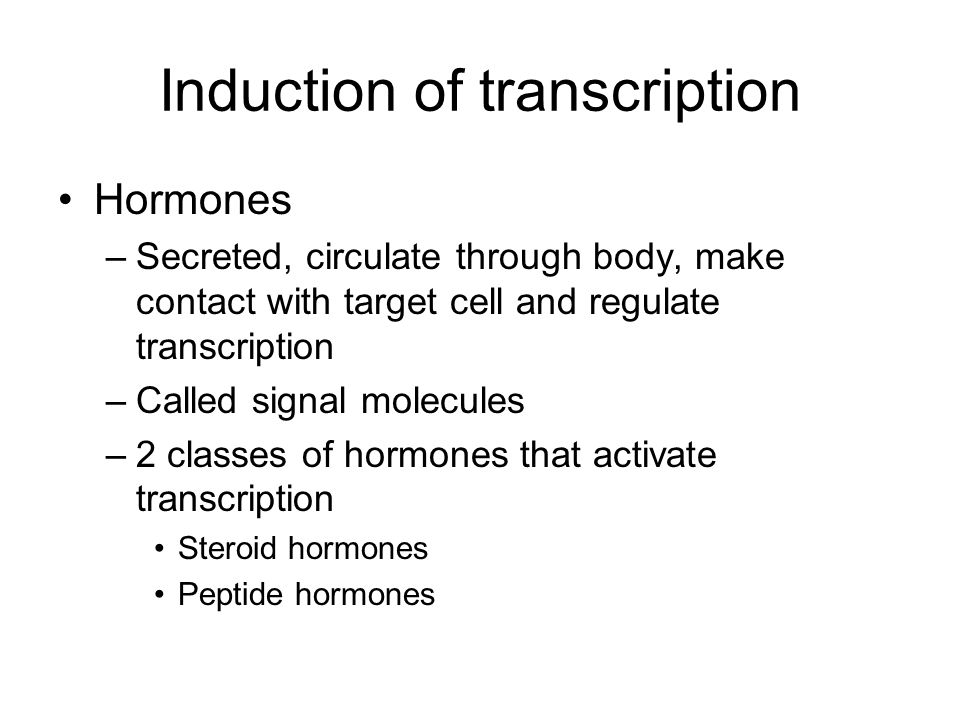 Induction of transcription

• Hormones
– Secreted, circulate through body, make contact with target cell and regulate transcription
– Called signal molecules
– 2 classes of hormones that activate transcription
• Steroid hormones
• Peptide hormones